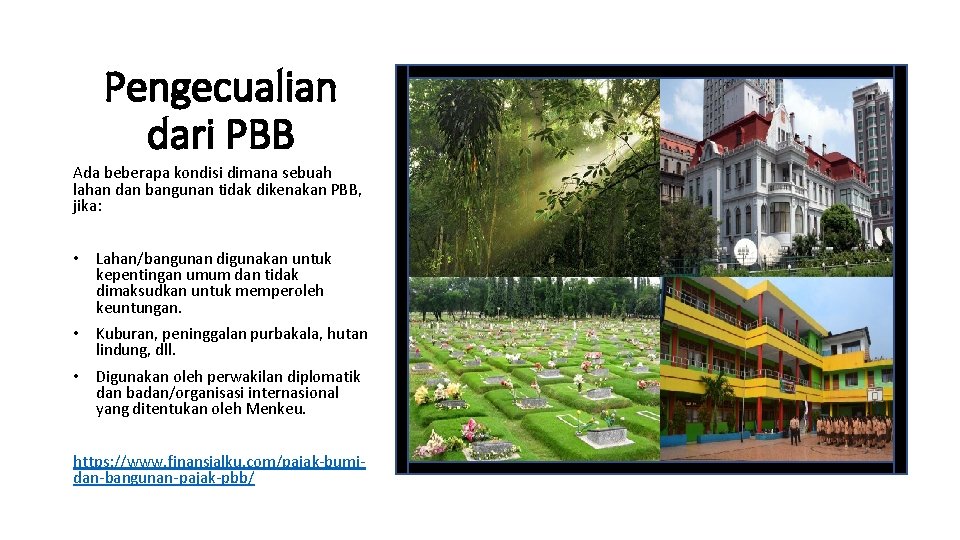 Pengecualian dari PBB

Ada beberapa kondisi dimana sebuah lahan dan bangunan tidak dikenakan PBB, jika:

• Lahan/bangunan digunakan untuk kepentingan umum dan tidak dimaksudkan untuk memperoleh keuntungan.

• Kuburan, peninggalan purbakala, hutan lindung, dll.

• Digunakan oleh perwakilan diplomatik dan badan/organisasi internasional yang ditentukan oleh Menkeu.

https://www.finansialku.com/pajak-bumi-dan-bangunan-pajak-pbb/